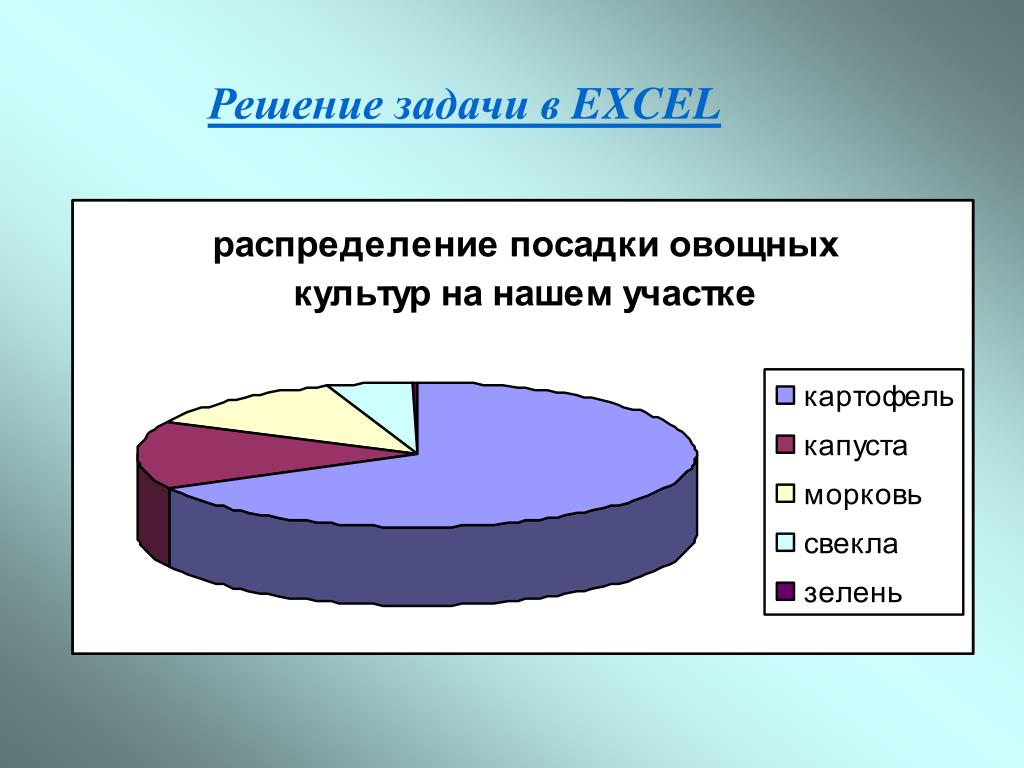 Решение задачи в EXCEL

распределение посадки овощных культур на нашем участке

картофель
капуста
морковь
свекла
зелень